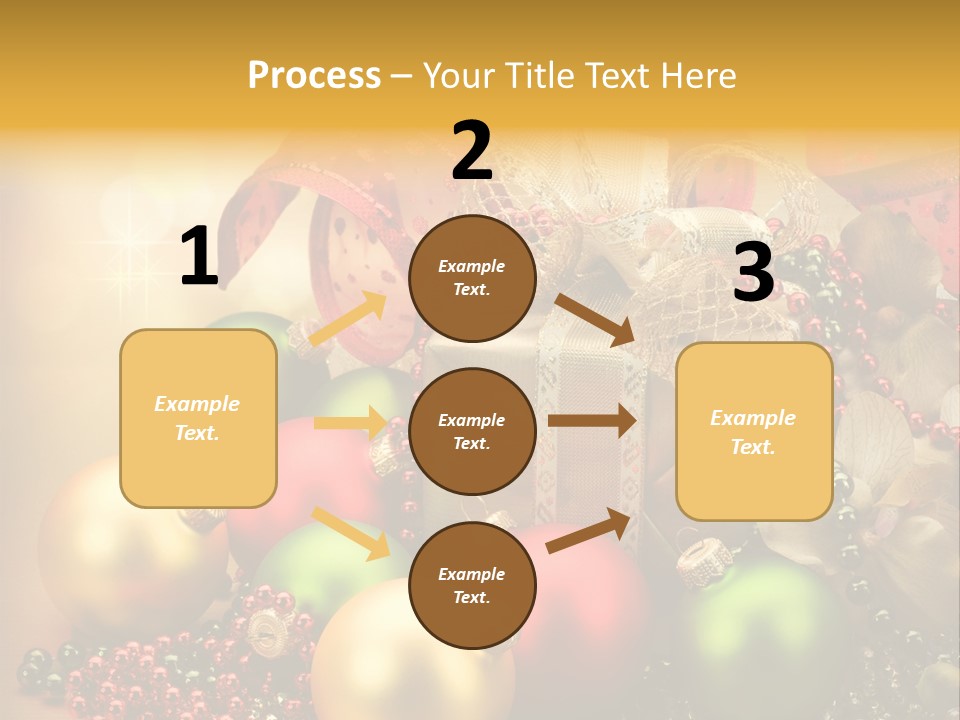 Process – Your Title Text Here

1

Example Text.

2

Example Text.

Example Text.

Example Text.

3

Example Text.